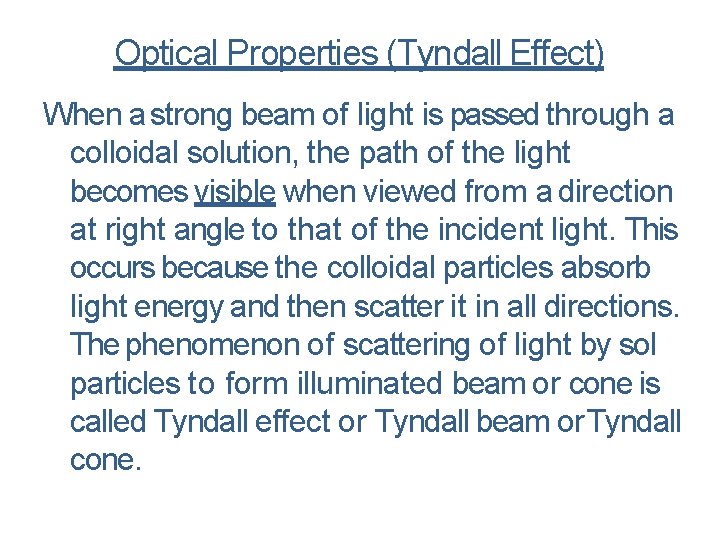 Optical Properties (Tyndall Effect)

When a strong beam of light is passed through a colloidal solution, the path of the light becomes visible when viewed from a direction at right angle to that of the incident light. This occurs because the colloidal particles absorb light energy and then scatter it in all directions. The phenomenon of scattering of light by sol particles to form illuminated beam or cone is called Tyndall effect or Tyndall beam or Tyndall cone.